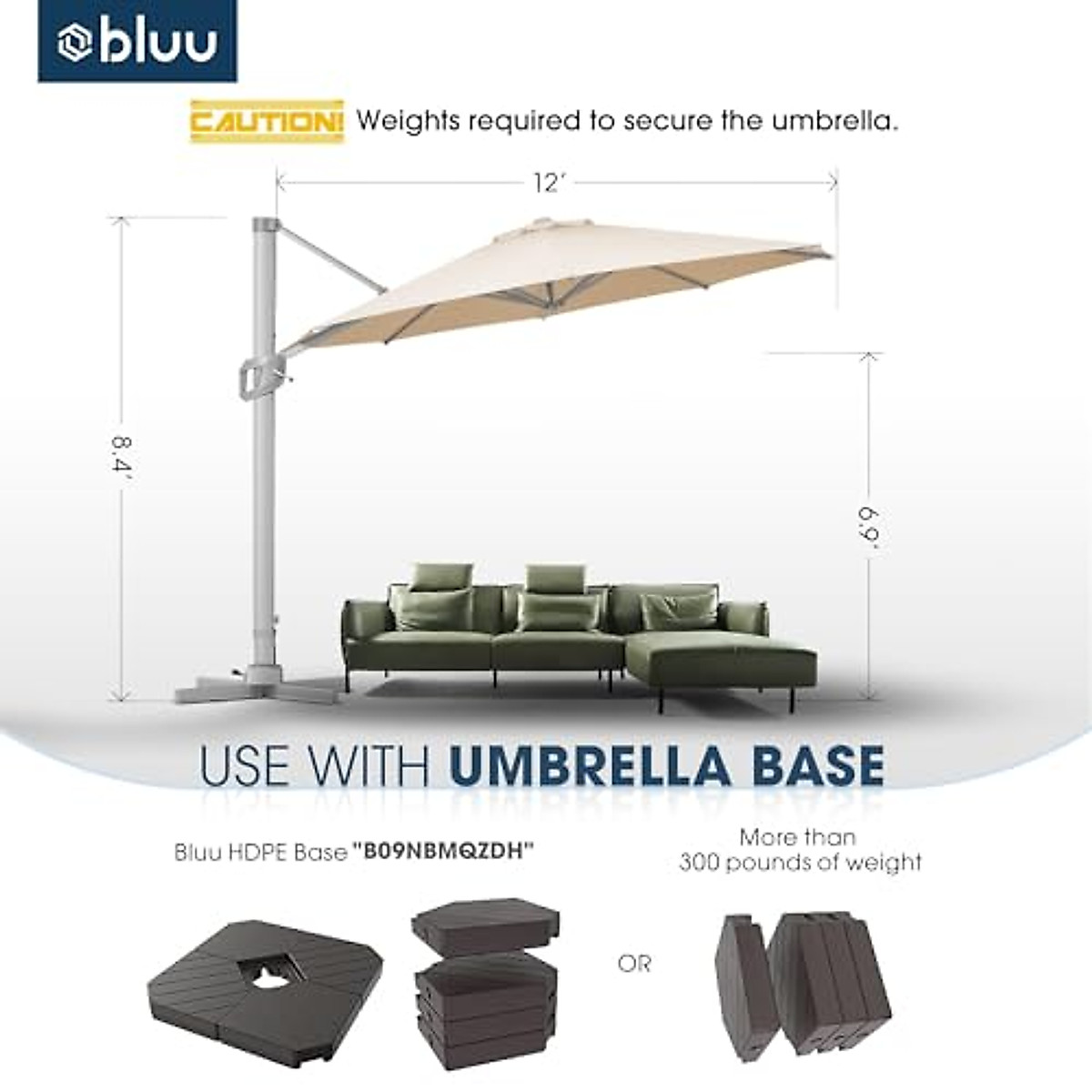 bluu

CAUTION! Weights required to secure the umbrella.

12'

8.4'

6.9'

USE WITH UMBRELLA BASE

Bluu HDPE Base "B09NBMQZDH"

More than 300 pounds of weight

OR